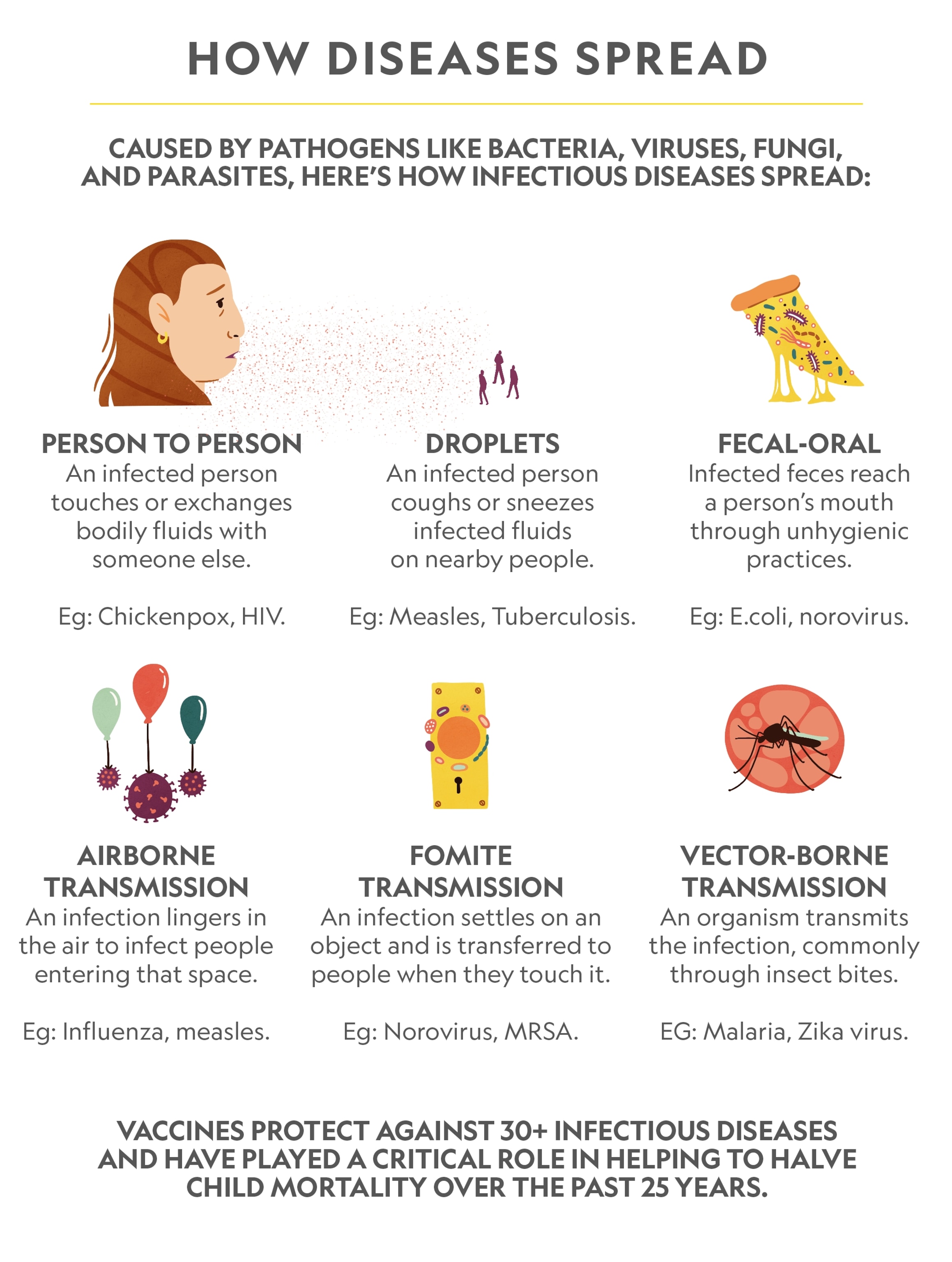 HOW DISEASES SPREAD

CAUSED BY PATHOGENS LIKE BACTERIA, VIRUSES, FUNGI, AND PARASITES, HERE'S HOW INFECTIOUS DISEASES SPREAD:

PERSON TO PERSON
An infected person touches or exchanges bodily fluids with someone else.

Eg: Chickenpox, HIV.

DROPLETS
An infected person coughs or sneezes infected fluids on nearby people.

Eg: Measles, Tuberculosis.

FECAL-ORAL
Infected feces reach a person's mouth through unhygienic practices.

Eg: E.coli, norovirus.

AIRBORNE TRANSMISSION
An infection lingers in the air to infect people entering that space.

Eg: Influenza, measles.

FOMITE TRANSMISSION
An infection settles on an object and is transferred to people when they touch it.

Eg: Norovirus, MRSA.

VECTOR-BORNE TRANSMISSION
An organism transmits the infection, commonly through insect bites.

EG: Malaria, Zika virus.

VACCINES PROTECT AGAINST 30+ INFECTIOUS DISEASES AND HAVE PLAYED A CRITICAL ROLE IN HELPING TO HALVE CHILD MORTALITY OVER THE PAST 25 YEARS.